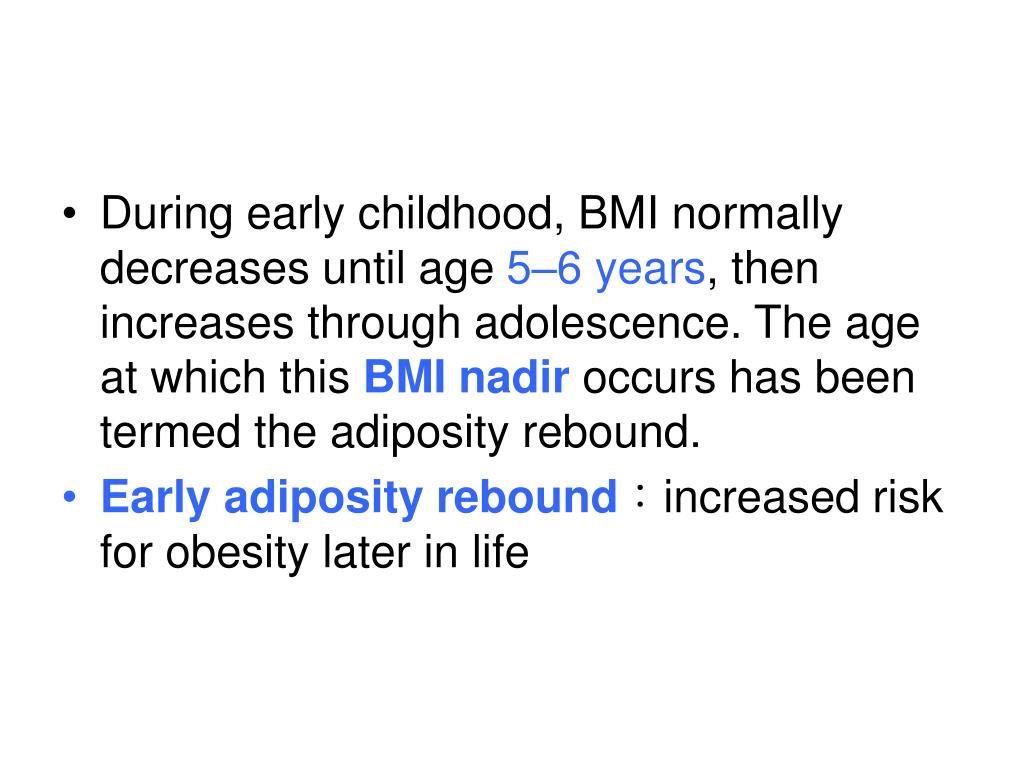 • During early childhood, BMI normally decreases until age 5–6 years, then increases through adolescence. The age at which this BMI nadir occurs has been termed the adiposity rebound.
• Early adiposity rebound：increased risk for obesity later in life